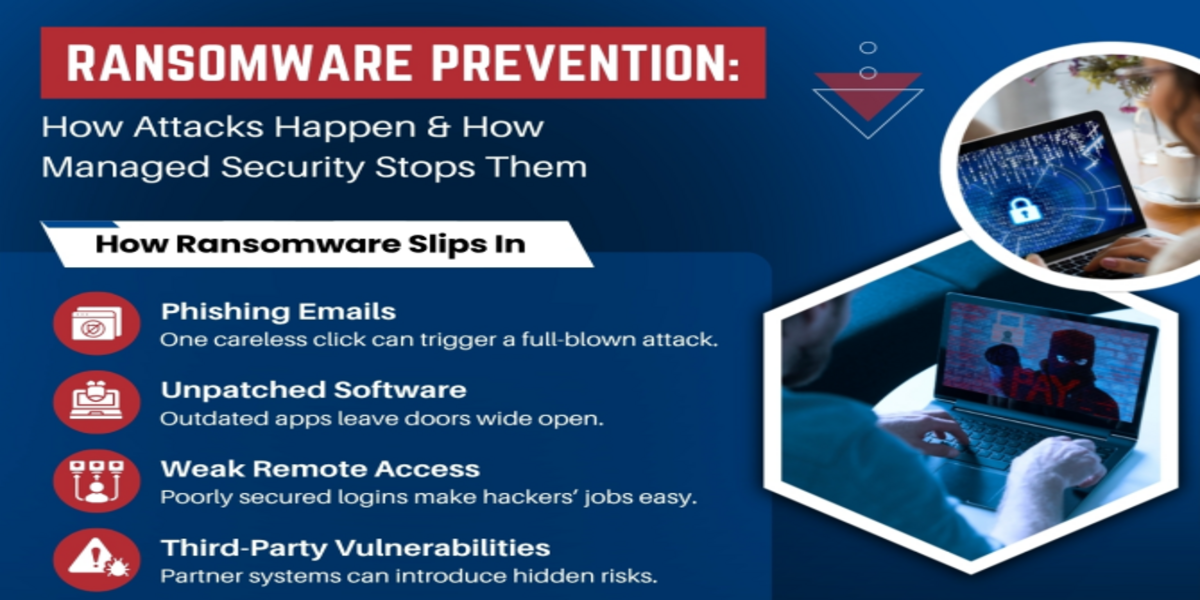 RANSOMWARE PREVENTION:
How Attacks Happen & How Managed Security Stops Them

How Ransomware Slips In

Phishing Emails
One careless click can trigger a full-blown attack.

Unpatched Software
Outdated apps leave doors wide open.

Weak Remote Access
Poorly secured logins make hackers' jobs easy.

Third-Party Vulnerabilities
Partner systems can introduce hidden risks.

PAY